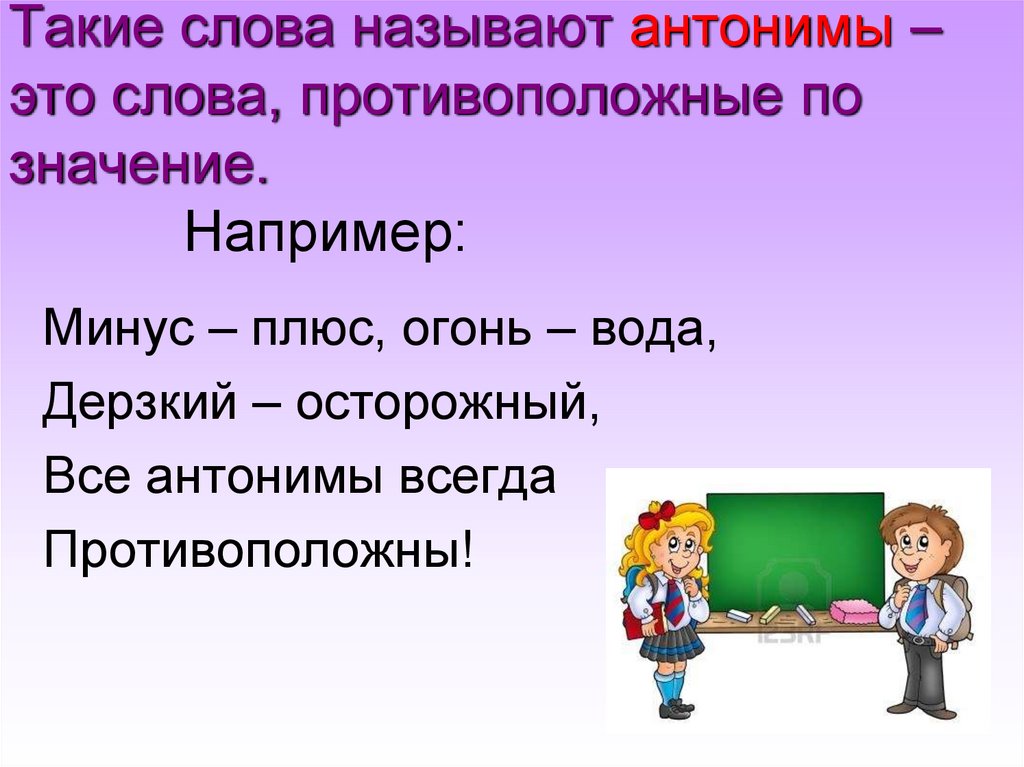 Такие слова называют антонимы – это слова, противоположные по значение.

Например:

Минус – плюс, огонь – вода,
Дерзкий – осторожный,
Все антонимы всегда
Противоположны!